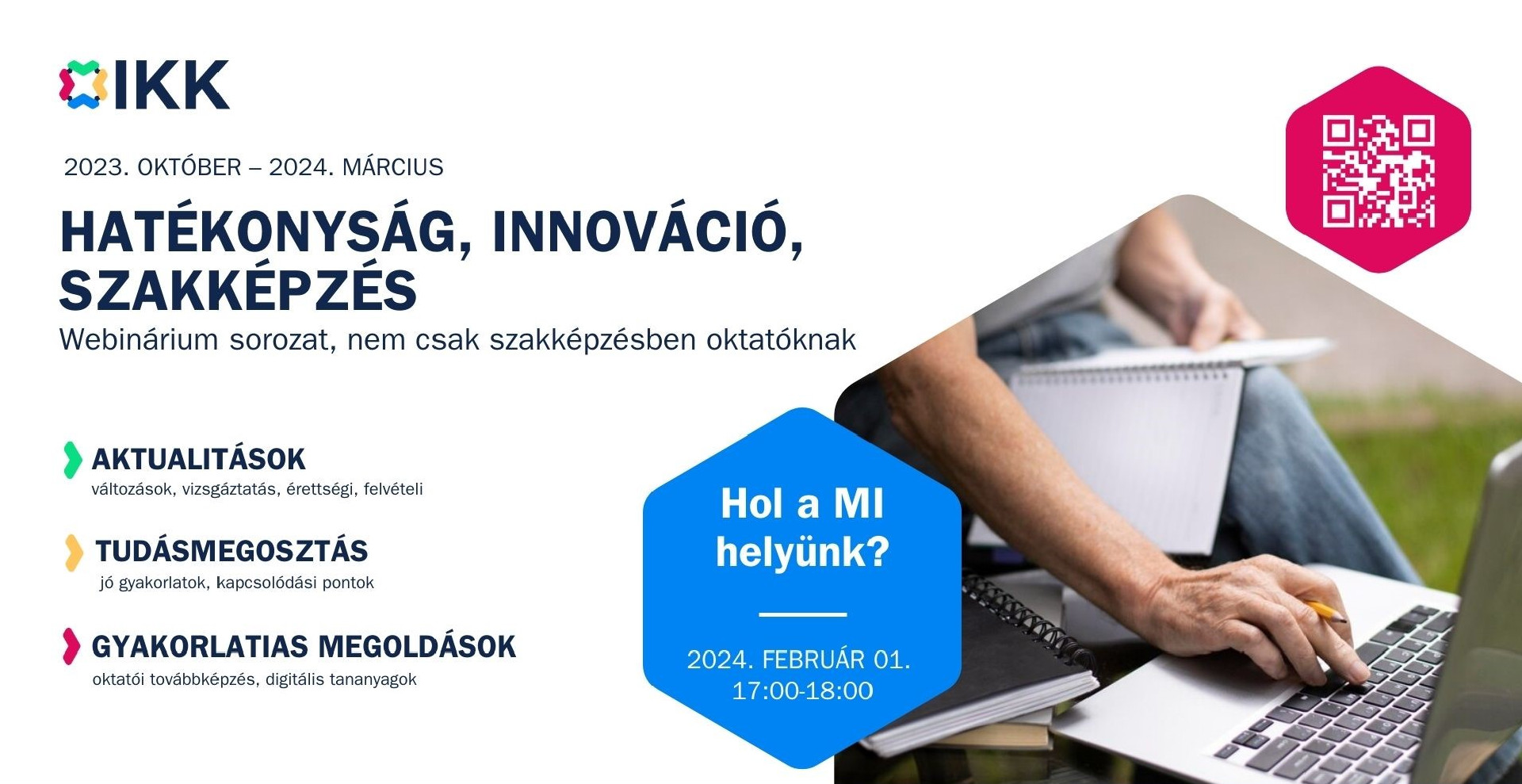 IKK

2023. OKTÓBER – 2024. MÁRCIUS

HATÉKONYSÁG, INNOVÁCIÓ, SZAKKÉPZÉS

Webinárium sorozat, nem csak szakképzésben oktatóknak

AKTUALITÁSOK
változások, vizsgáztatás, érettségi, felvételi

TUDÁSMEGOSZTÁS
jó gyakorlatok, kapcsolódási pontok

GYAKORLATIAS MEGOLDÁSOK
oktatói továbbképzés, digitális tananyagok

Hol a MI helyünk?

2024. FEBRUÁR 01.
17:00-18:00